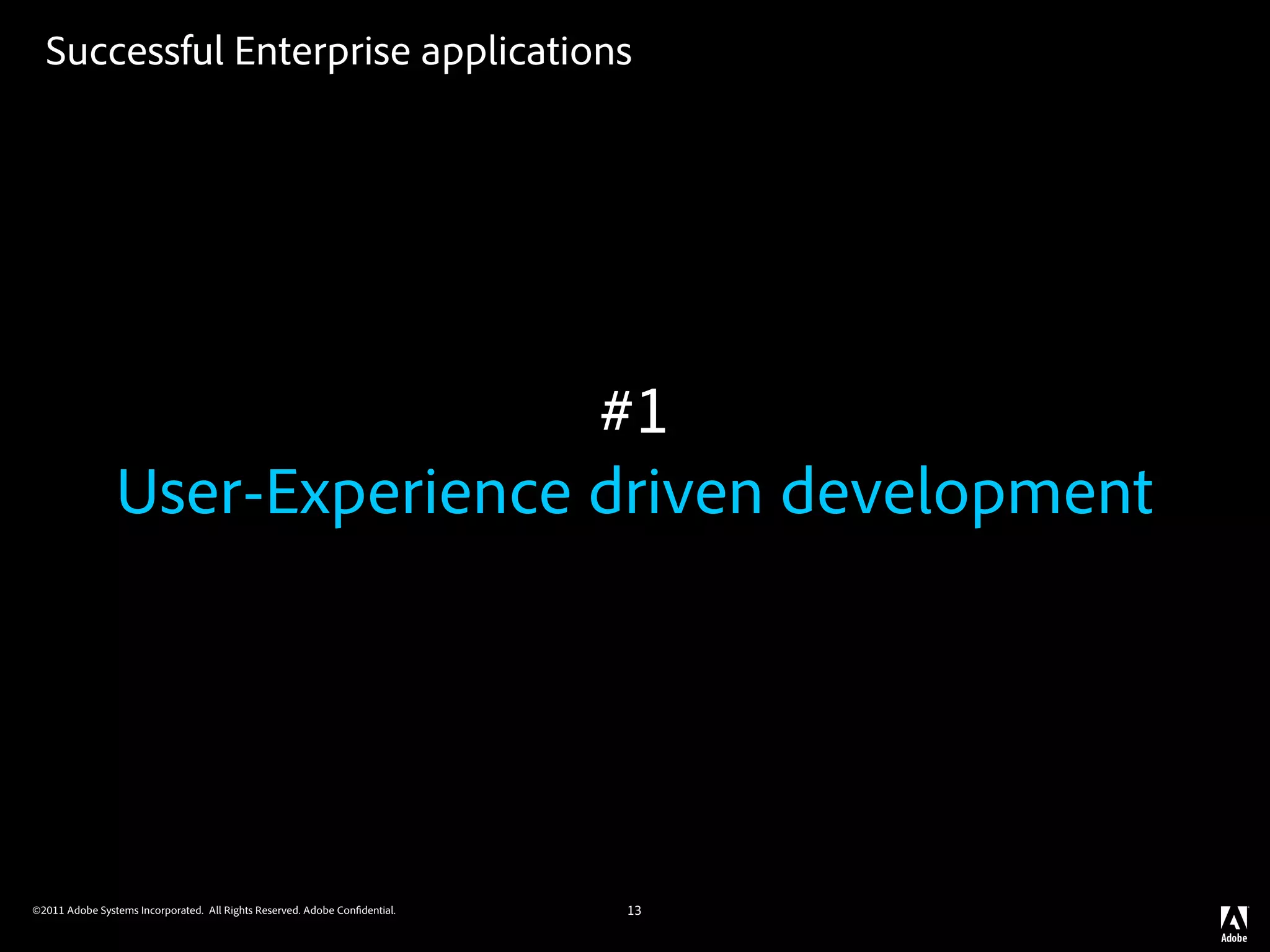 Successful Enterprise applications

#1
User-Experience driven development

©2011 Adobe Systems Incorporated. All Rights Reserved. Adobe Confidential.

13

Adobe